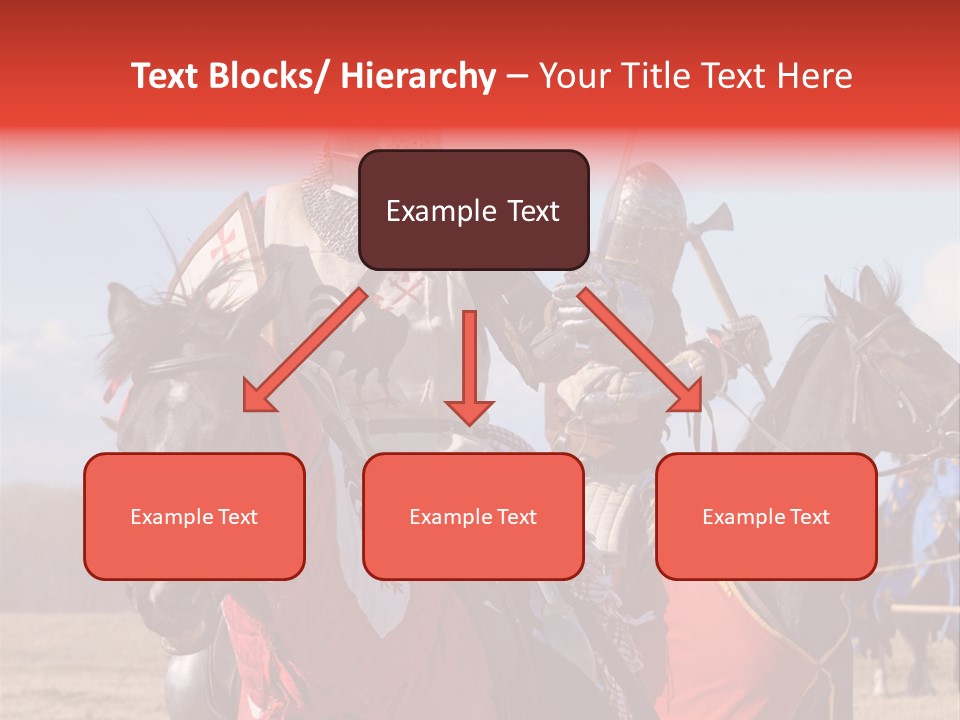 Text Blocks/ Hierarchy – Your Title Text Here

Example Text

Example Text

Example Text

Example Text